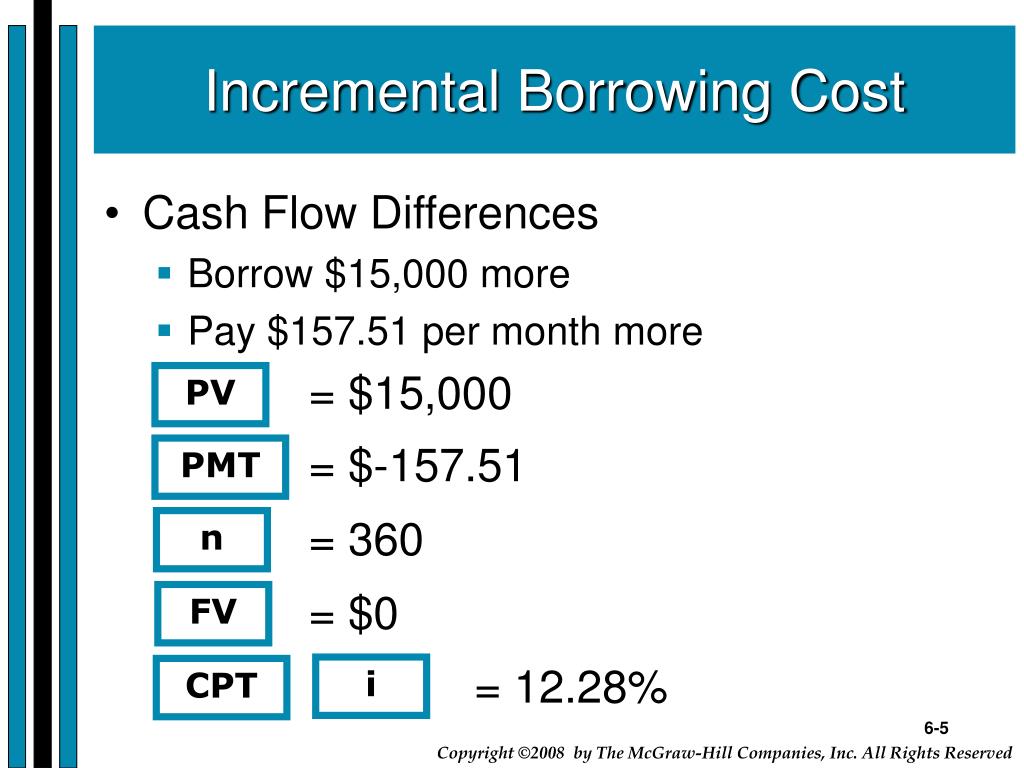 Incremental Borrowing Cost

• Cash Flow Differences
 ▪ Borrow \$15,000 more
 ▪ Pay \$157.51 per month more

PV = \$15,000

PMT = \$-157.51

n = 360

FV = \$0

CPT i = 12.28%

6-5

Copyright ©2008 by The McGraw-Hill Companies, Inc. All Rights Reserved